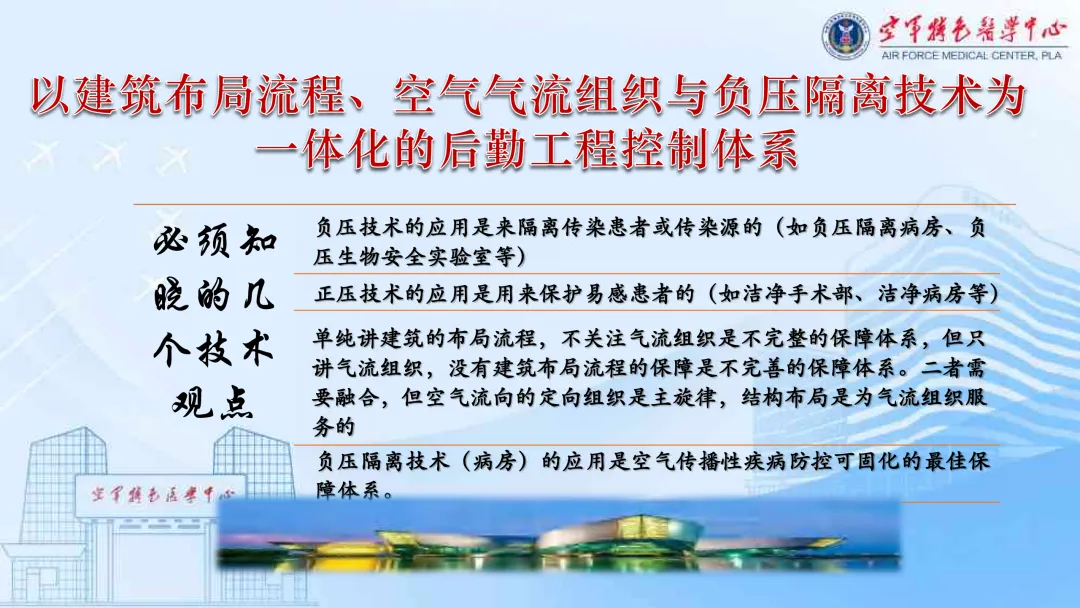 空军特色医学中心
AIR FORCE MEDICAL CENTER, PLA

以建筑布局流程、空气气流组织与负压隔离技术为一体化的后勤工程控制体系

必须知晓的几个技术观点

负压技术的应用是来隔离传染患者或传染源的（如负压隔离病房、负压生物安全实验室等）

正压技术的应用是用来保护易感患者的（如洁净手术部、洁净病房等）

单纯讲建筑的布局流程，不关注气流组织是不完整的保障体系，但只讲气流组织，没有建筑布局流程的保障是不完善的保障体系。二者需要融合，但空气流向的定向组织是主旋律，结构布局是为气流组织服务的

负压隔离技术（病房）的应用是空气传播性疾病防控可固化的最佳保障体系。

空军特色医学中心